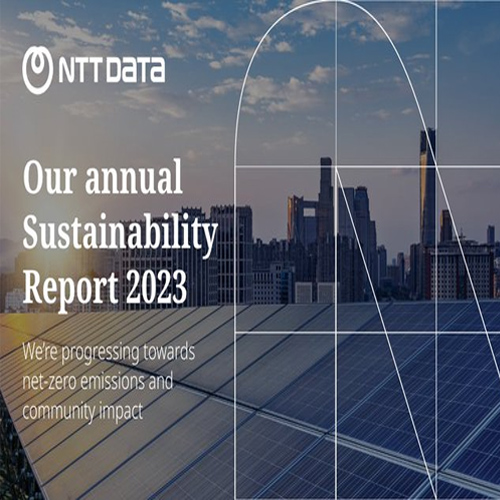 NTT DATA

Our annual Sustainability Report 2023

We're progressing towards net-zero emissions and community impact